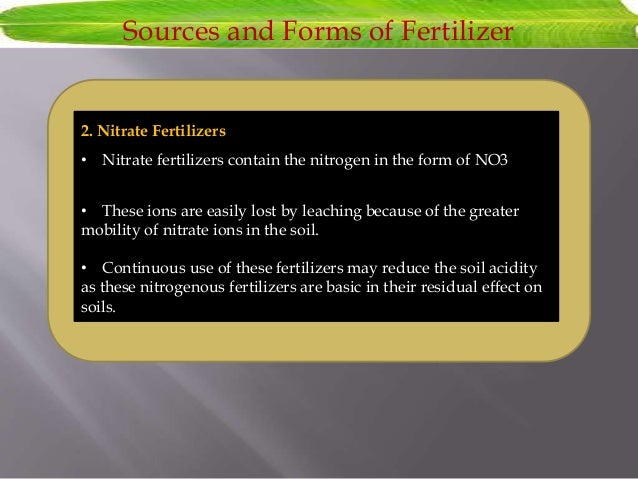 Sources and Forms of Fertilizer

2. Nitrate Fertilizers

• Nitrate fertilizers contain the nitrogen in the form of NO3

• These ions are easily lost by leaching because of the greater mobility of nitrate ions in the soil.

• Continuous use of these fertilizers may reduce the soil acidity as these nitrogenous fertilizers are basic in their residual effect on soils.